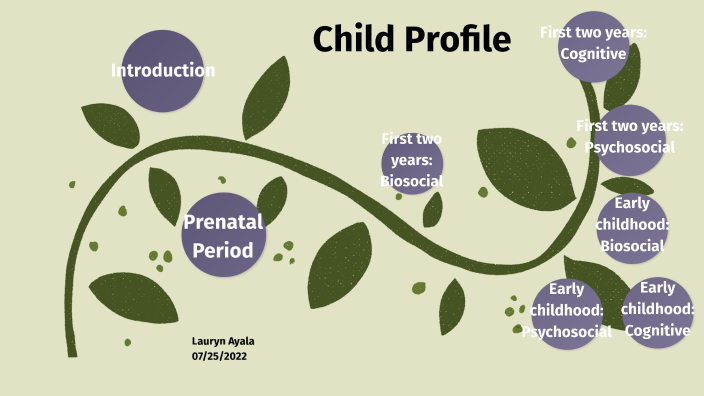 Child Profile

Introduction

Prenatal Period

First two years: Biosocial

First two years: Cognitive

First two years: Psychosocial

Early childhood: Biosocial

Early childhood: Psychosocial

Early childhood: Cognitive

Lauryn Ayala
07/25/2022